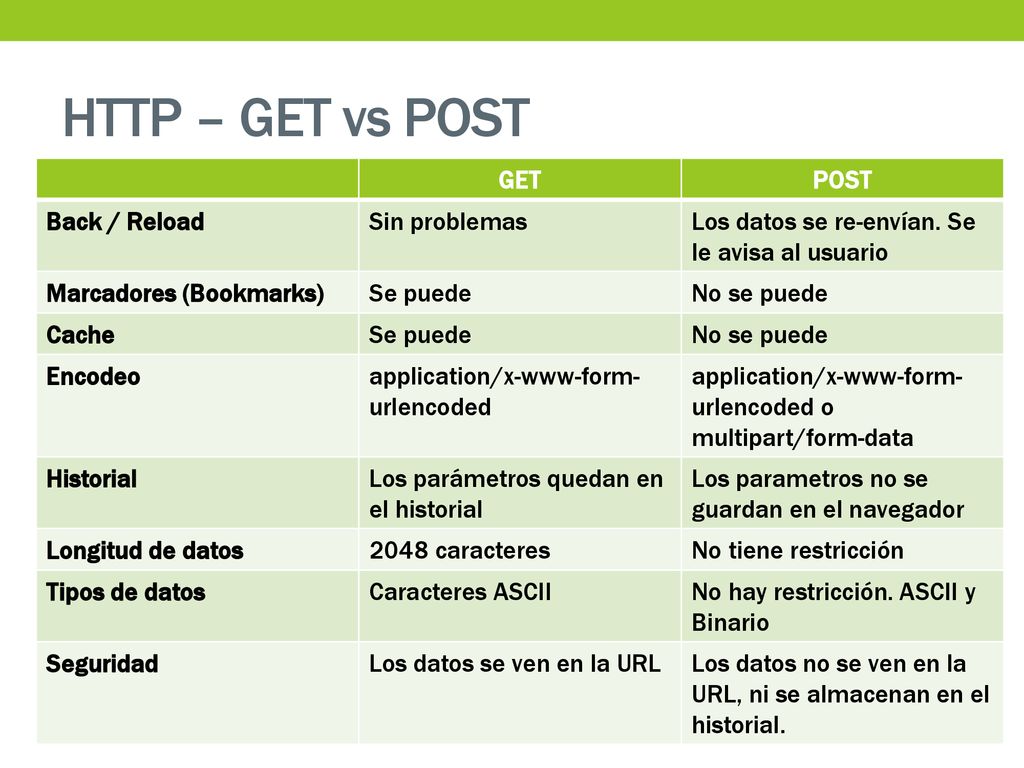 HTTP – GET vs POST

| | GET | POST |
|---|---|---|
| Back / Reload | Sin problemas | Los datos se re-envían. Se le avisa al usuario |
| Marcadores (Bookmarks) | Se puede | No se puede |
| Cache | Se puede | No se puede |
| Encodeo | application/x-www-form-urlencoded | application/x-www-form-urlencoded o multipart/form-data |
| Historial | Los parámetros quedan en el historial | Los parametros no se guardan en el navegador |
| Longitud de datos | 2048 caracteres | No tiene restricción |
| Tipos de datos | Caracteres ASCII | No hay restricción. ASCII y Binario |
| Seguridad | Los datos se ven en la URL | Los datos no se ven en la URL, ni se almacenan en el historial. |